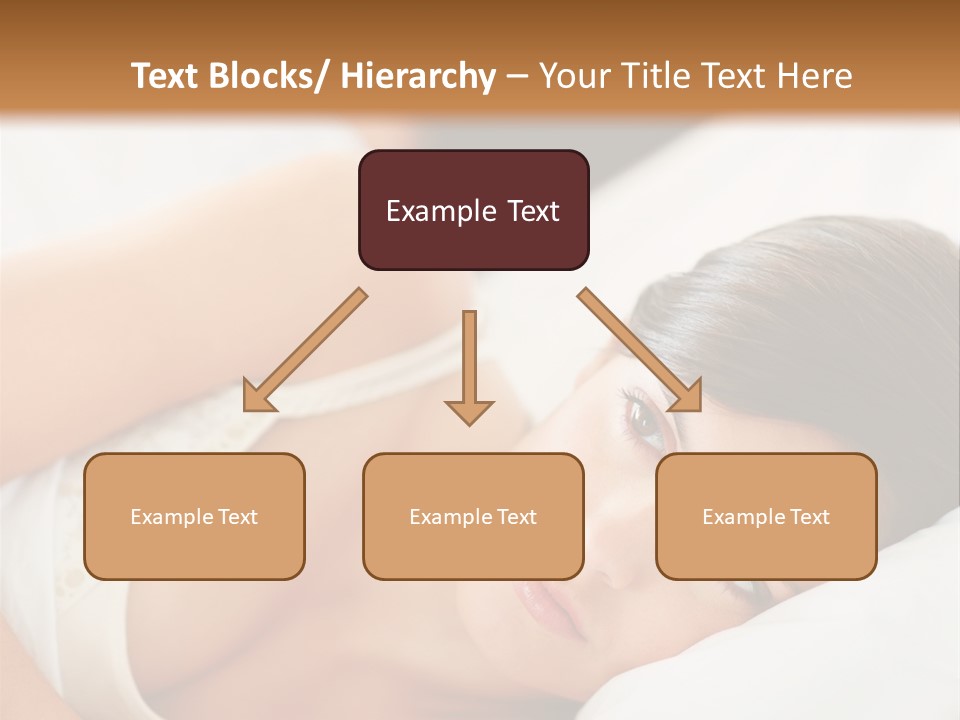 Text Blocks/ Hierarchy – Your Title Text Here

Example Text

Example Text

Example Text

Example Text